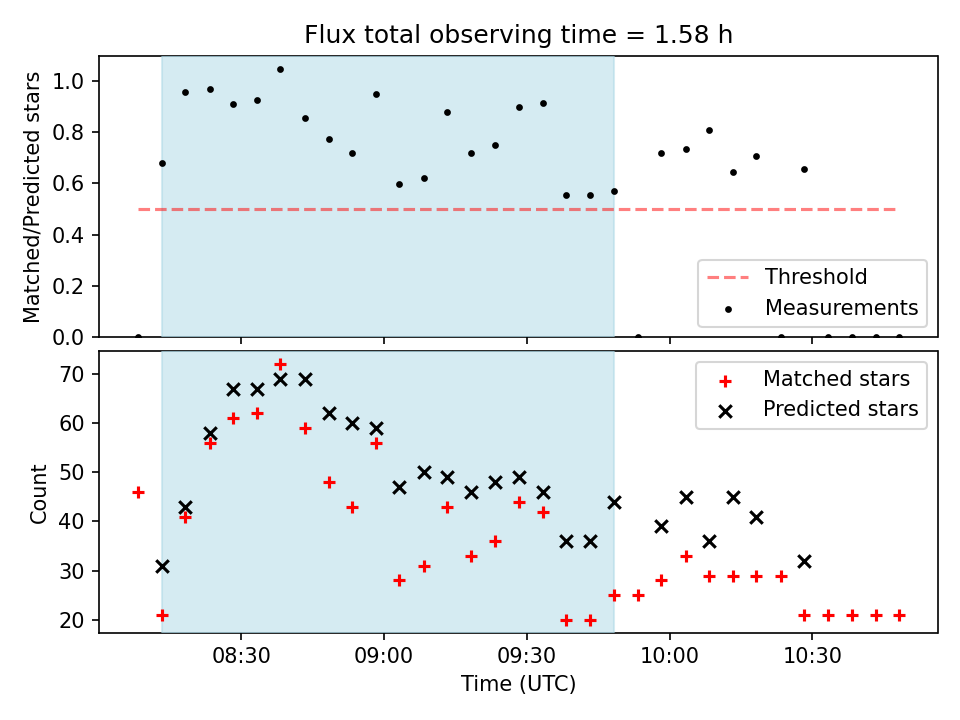 Flux total observing time = 1.58 h

Matched/Predicted stars

1.0
0.8
0.6
0.4
0.2
0.0

Threshold
Measurements

Count

70
60
50
40
30
20

Matched stars
Predicted stars

08:30
09:00
09:30
10:00
10:30

Time (UTC)